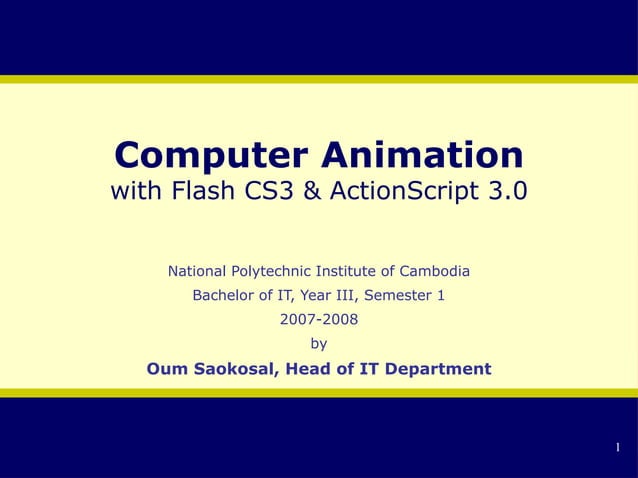 Computer Animation
with Flash CS3 & ActionScript 3.0

National Polytechnic Institute of Cambodia
Bachelor of IT, Year III, Semester 1
2007-2008
by
Oum Saokosal, Head of IT Department

1